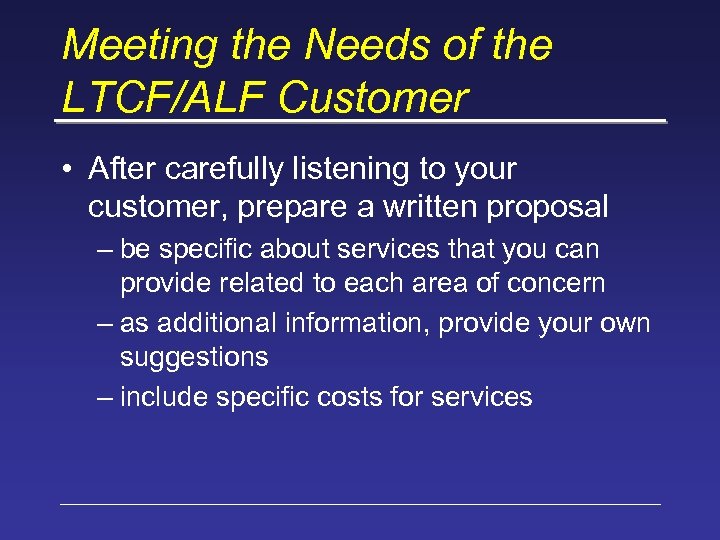 Meeting the Needs of the LTCF/ALF Customer

• After carefully listening to your customer, prepare a written proposal
– be specific about services that you can provide related to each area of concern
– as additional information, provide your own suggestions
– include specific costs for services